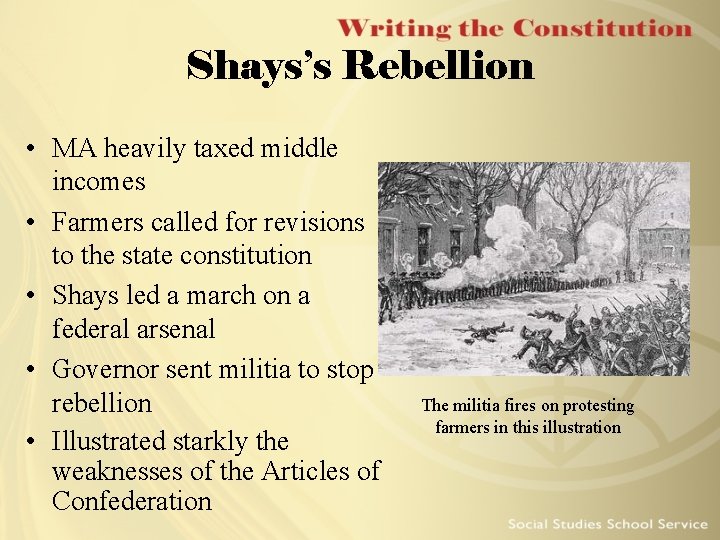 Writing the Constitution

Shays's Rebellion

• MA heavily taxed middle incomes
• Farmers called for revisions to the state constitution
• Shays led a march on a federal arsenal
• Governor sent militia to stop rebellion
• Illustrated starkly the weaknesses of the Articles of Confederation

The militia fires on protesting farmers in this illustration

Social Studies School Service